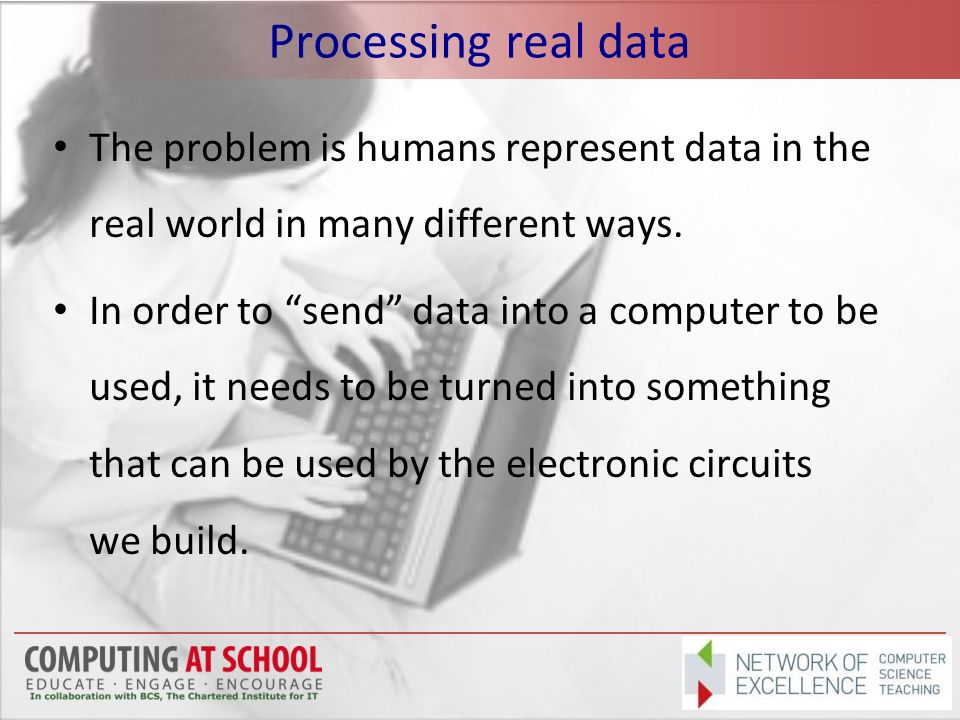 Processing real data

• The problem is humans represent data in the real world in many different ways.

• In order to “send” data into a computer to be used, it needs to be turned into something that can be used by the electronic circuits we build.

COMPUTING AT SCHOOL
EDUCATE · ENGAGE · ENCOURAGE
In collaboration with BCS, The Chartered Institute for IT

NETWORK OF EXCELLENCE COMPUTER SCIENCE TEACHING